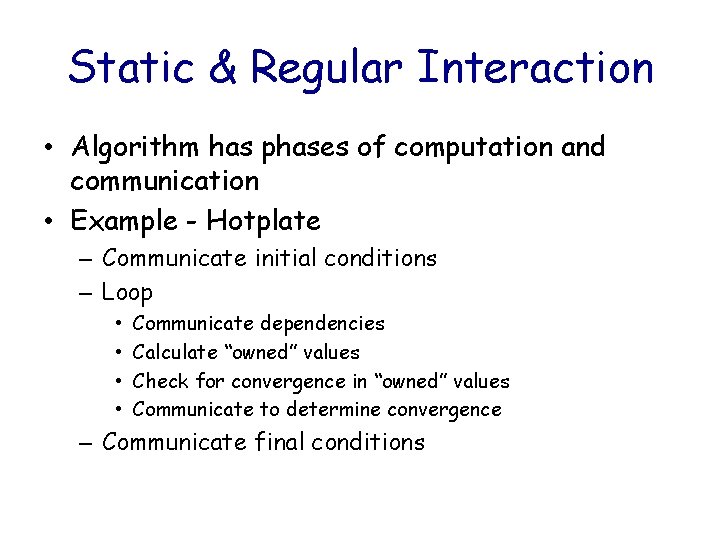 Static & Regular Interaction

• Algorithm has phases of computation and communication
• Example - Hotplate
– Communicate initial conditions
– Loop
• Communicate dependencies
• Calculate “owned” values
• Check for convergence in “owned” values
• Communicate to determine convergence
– Communicate final conditions